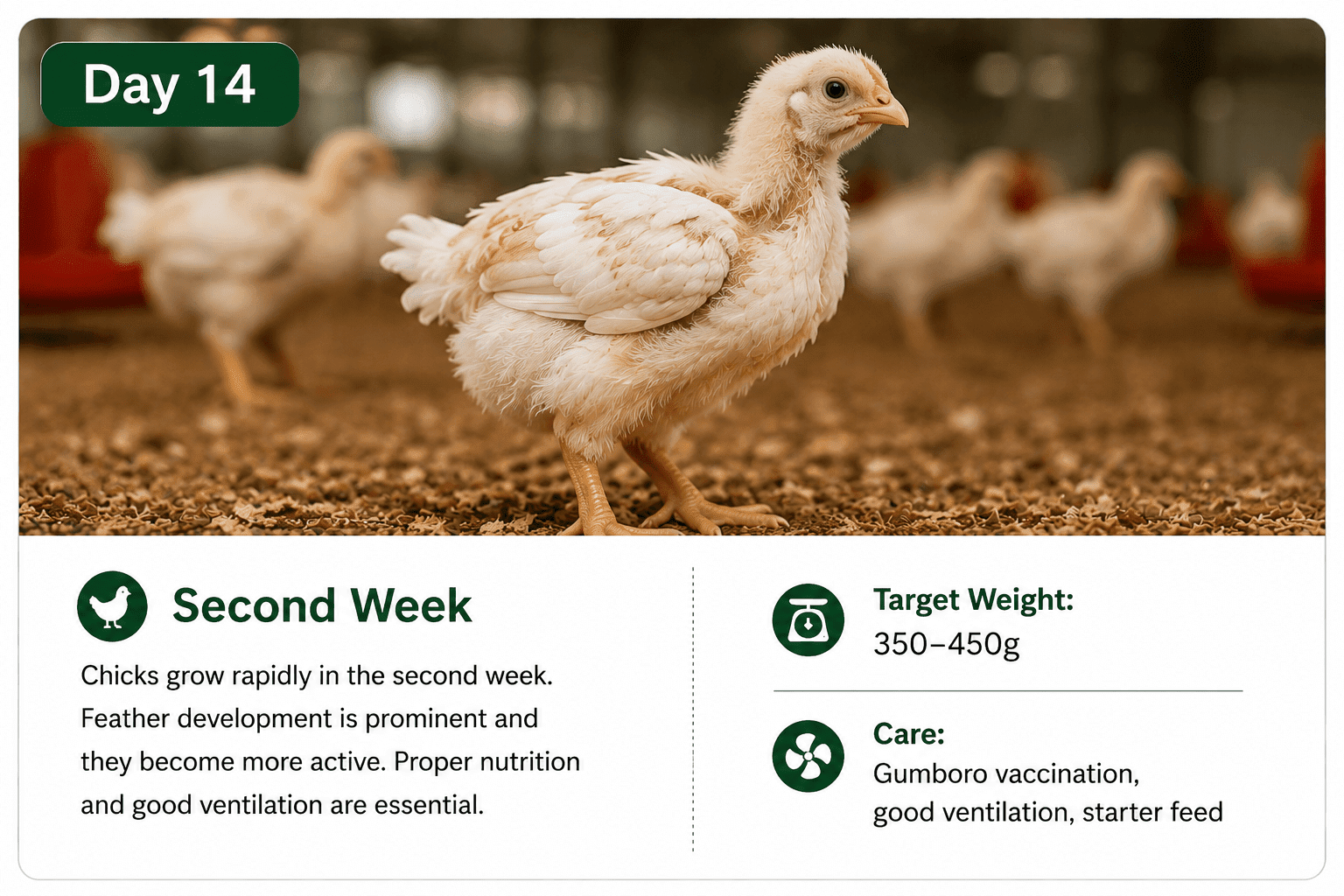 Day 14

Second Week

Chicks grow rapidly in the second week. Feather development is prominent and they become more active. Proper nutrition and good ventilation are essential.

Target Weight:
350–450g

Care:
Gumboro vaccination, good ventilation, starter feed